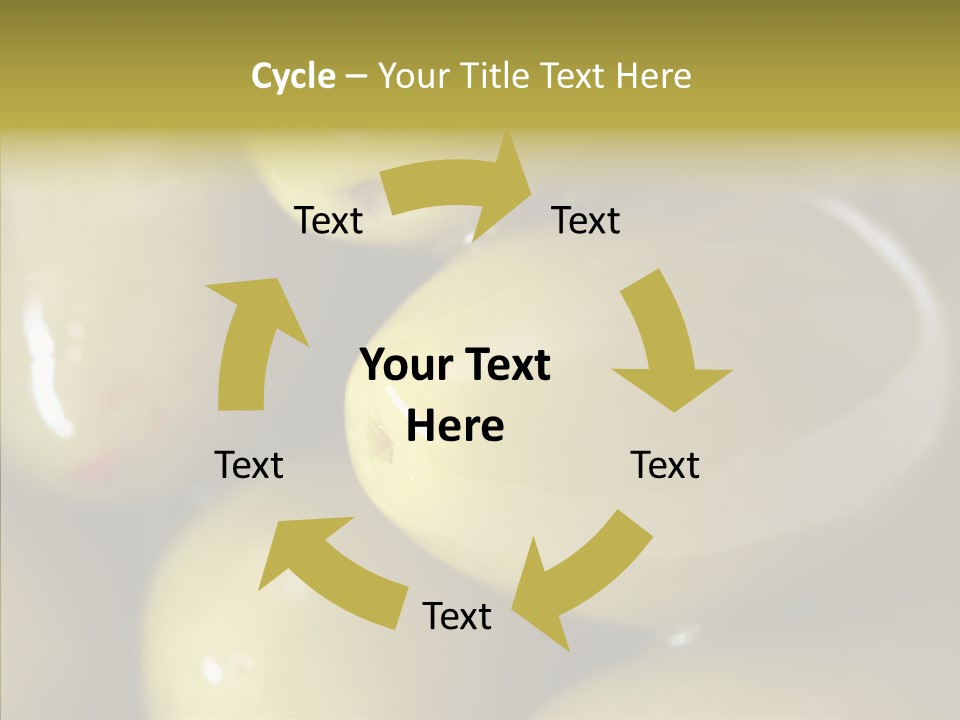 Cycle – Your Title Text Here

Text

Text

Your Text Here

Text

Text

Text